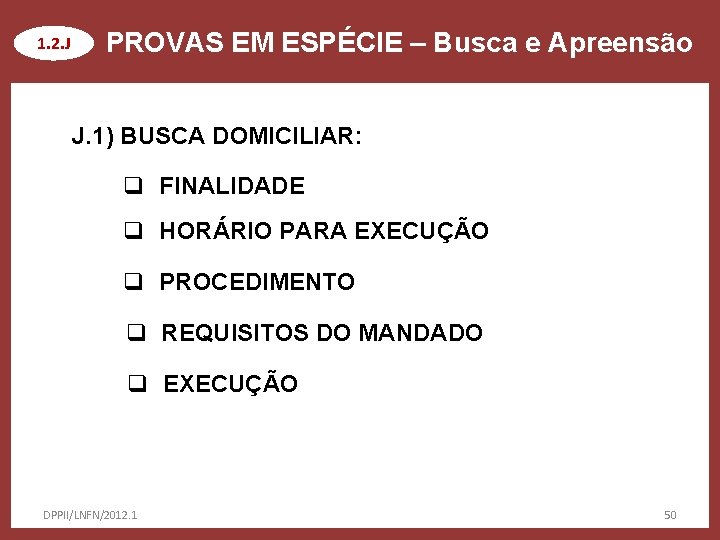 1.2.J PROVAS EM ESPÉCIE – Busca e Apreensão

J.1) BUSCA DOMICILIAR:

❑ FINALIDADE

❑ HORÁRIO PARA EXECUÇÃO

❑ PROCEDIMENTO

❑ REQUISITOS DO MANDADO

❑ EXECUÇÃO

DPPII/LNFN/2012.1

50